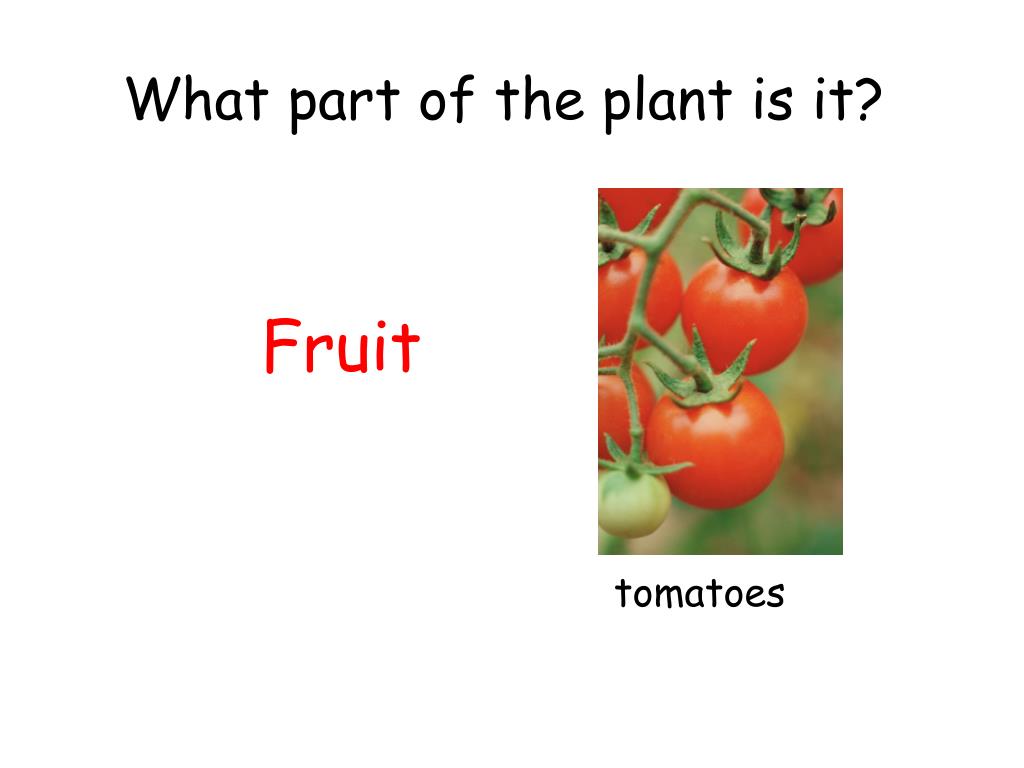 What part of the plant is it?

Fruit

tomatoes